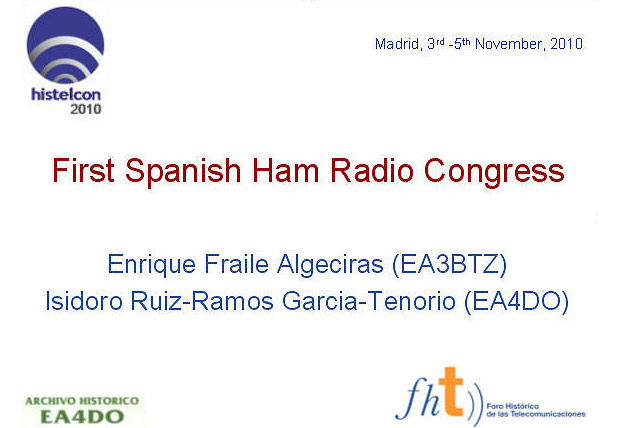 histelcon
2010

Madrid, 3rd -5th November, 2010

First Spanish Ham Radio Congress

Enrique Fraile Algeciras (EA3BTZ)
Isidoro Ruiz-Ramos Garcia-Tenorio (EA4DO)

ARCHIVO HISTORICO
EA4DO

fht
Foro Histórico de las Telecomunicaciones